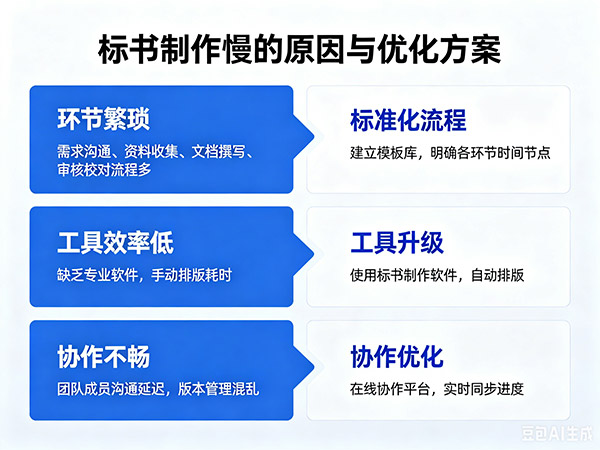 标书制作慢的原因与优化方案

环节繁琐
需求沟通、资料收集、文档撰写、审核校对流程多

标准化流程
建立模板库，明确各环节时间节点

工具效率低
缺乏专业软件，手动排版耗时

工具升级
使用标书制作软件，自动排版

协作不畅
团队成员沟通延迟，版本管理混乱

协作优化
在线协作平台，实时同步进度

豆包AI生成